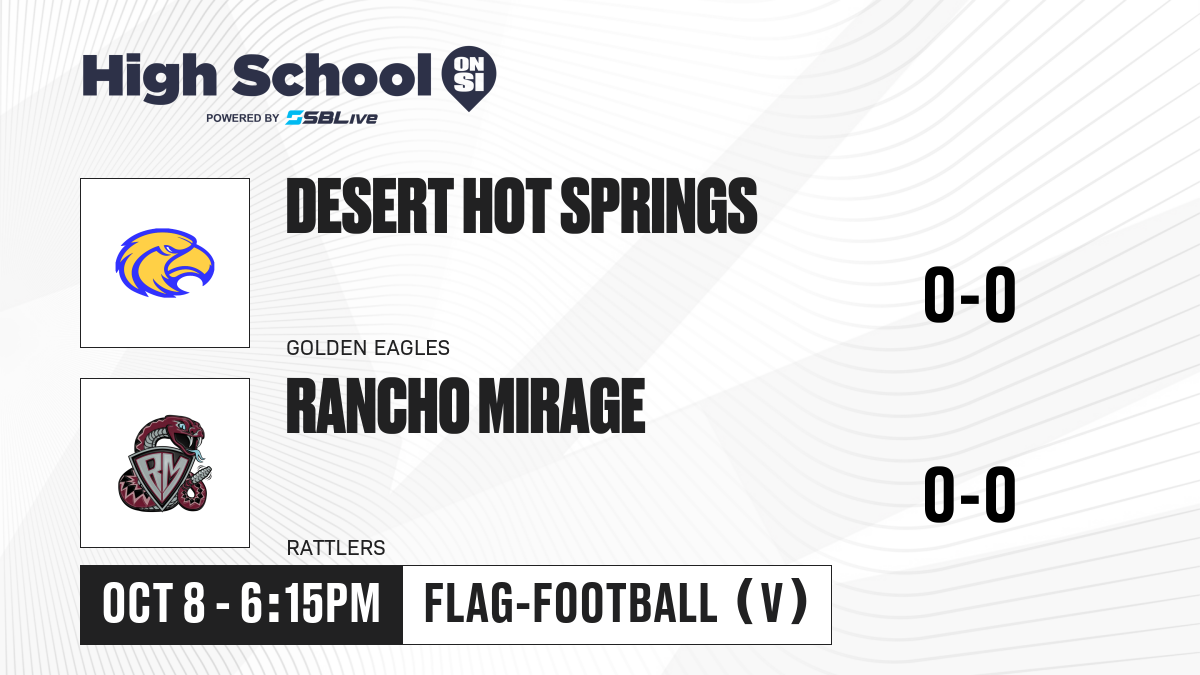 High School ON SI
POWERED BY SBLive

DESERT HOT SPRINGS
GOLDEN EAGLES
0-0

RM
RANCHO MIRAGE
RATTLERS
0-0

OCT 8 - 6:15PM
FLAG-FOOTBALL (V)